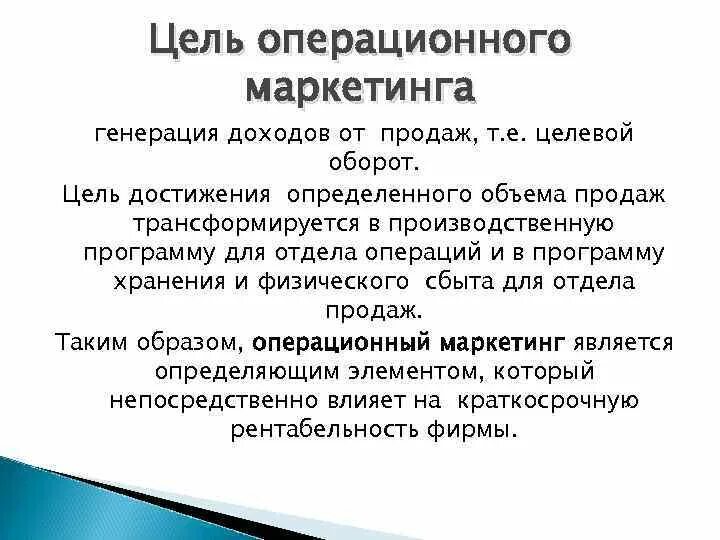 Цель операционного маркетинга

генерация доходов от продаж, т.е. целевой оборот.

Цель достижения определенного объема продаж трансформируется в производственную программу для отдела операций и в программу хранения и физического сбыта для отдела продаж.

Таким образом, операционный маркетинг является определяющим элементом, который непосредственно влияет на краткосрочную рентабельность фирмы.